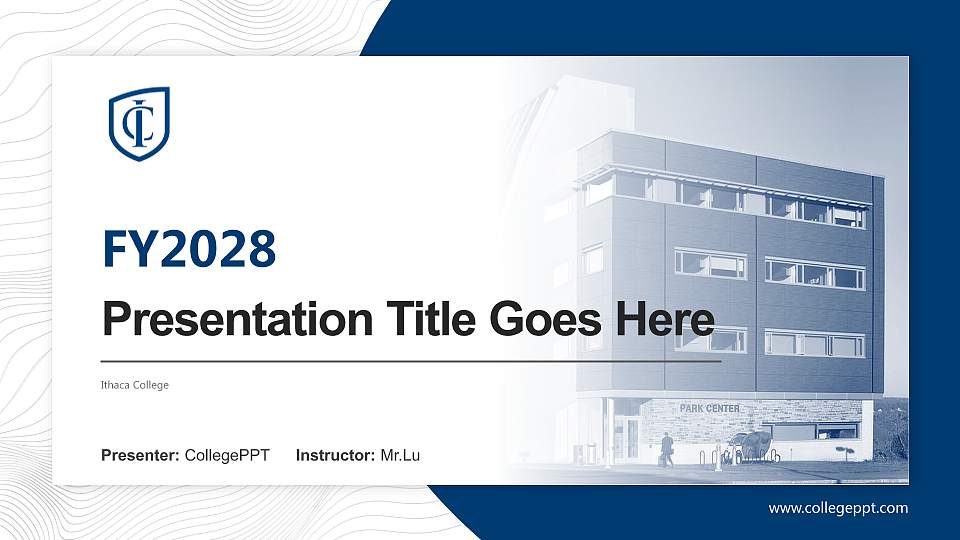 IC

FY2028

Presentation Title Goes Here

Ithaca College

PARK CENTER

Presenter: CollegePPT Instructor: Mr.Lu

www.collegeppt.com